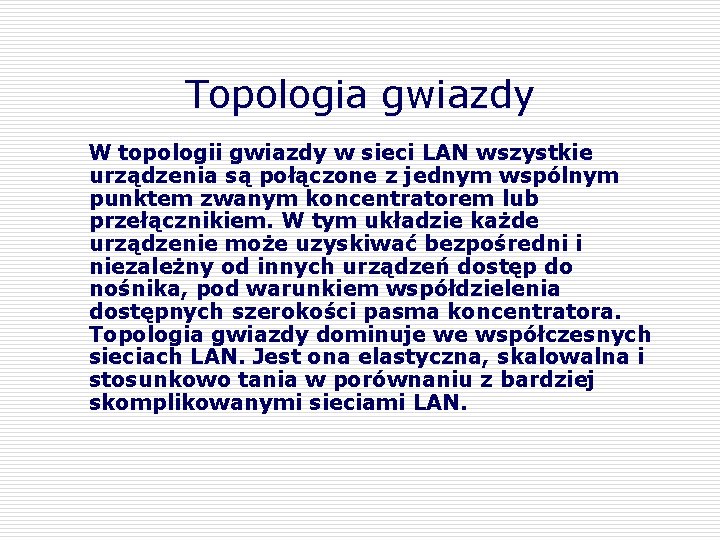 Topologia gwiazdy

W topologii gwiazdy w sieci LAN wszystkie urządzenia są połączone z jednym wspólnym punktem zwanym koncentratorem lub przełącznikiem. W tym układzie każde urządzenie może uzyskiwać bezpośredni i niezależny od innych urządzeń dostęp do nośnika, pod warunkiem współdzielenia dostępnych szerokości pasma koncentratora. Topologia gwiazdy dominuje we współczesnych sieciach LAN. Jest ona elastyczna, skalowalna i stosunkowo tania w porównaniu z bardziej skomplikowanymi sieciami LAN.